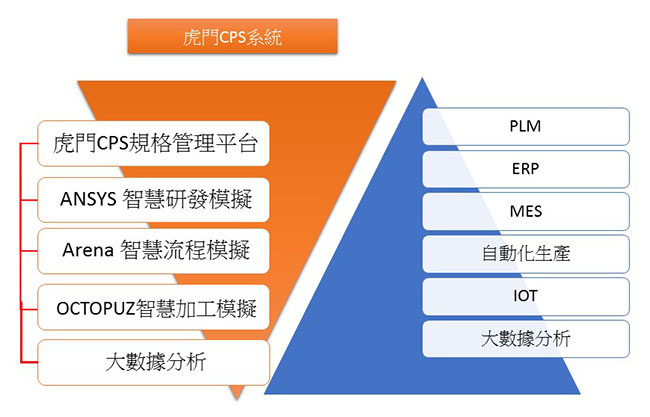 虎門CPS系統

虎門CPS規格管理平台

ANSYS 智慧研發模擬

Arena 智慧流程模擬

OCTOPUZ智慧加工模擬

大數據分析

PLM

ERP

MES

自動化生產

IOT

大數據分析